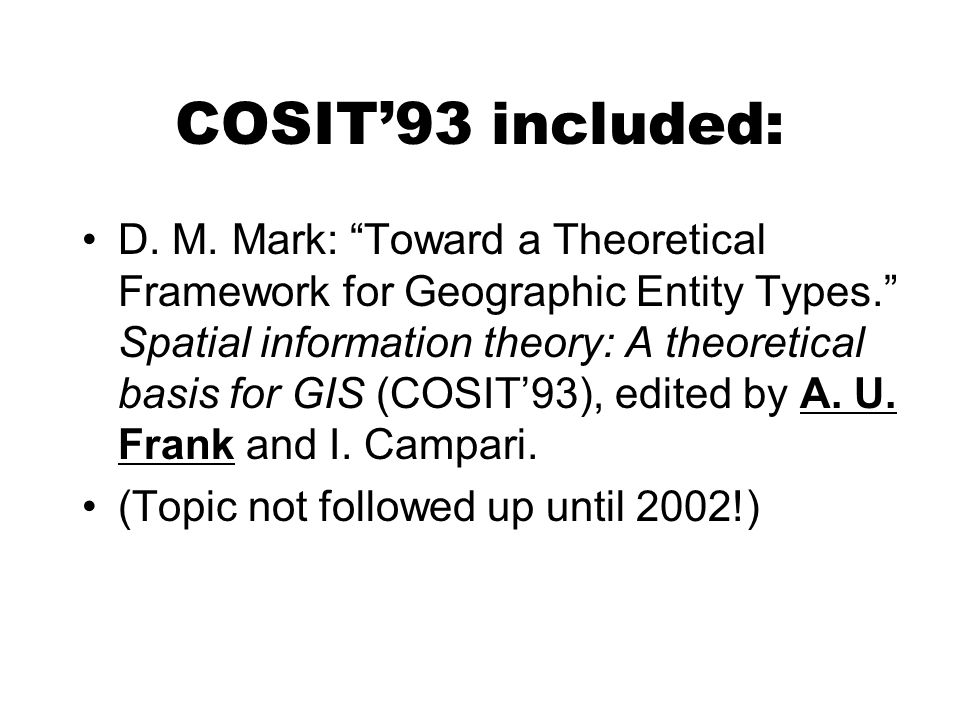 COSIT’93 included:

• D. M. Mark: “Toward a Theoretical Framework for Geographic Entity Types.” Spatial information theory: A theoretical basis for GIS (COSIT’93), edited by A. U. Frank and I. Campari.

• (Topic not followed up until 2002!)